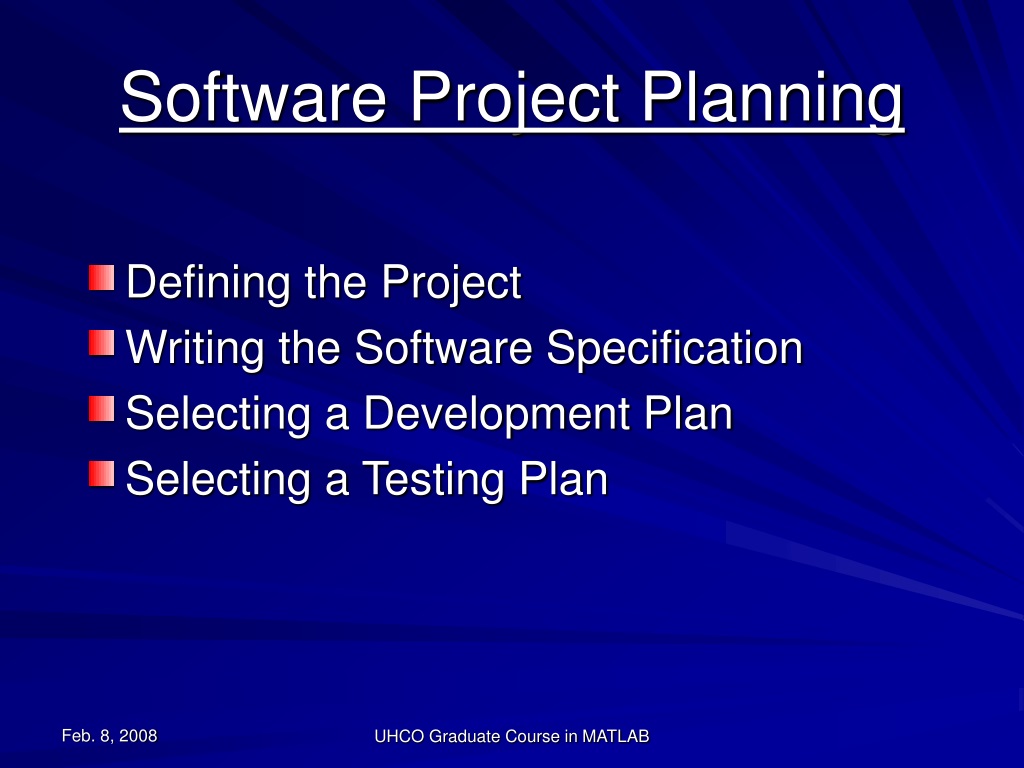 Software Project Planning

Defining the Project
Writing the Software Specification
Selecting a Development Plan
Selecting a Testing Plan

Feb. 8, 2008

UHCO Graduate Course in MATLAB